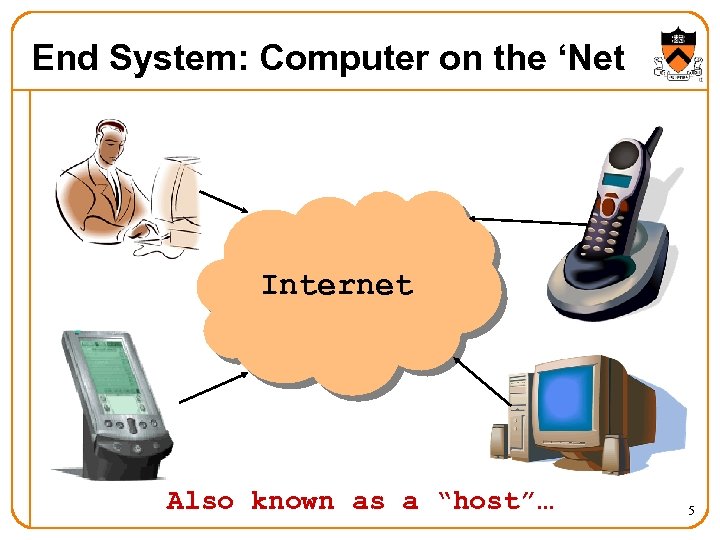 End System: Computer on the ‘Net

Internet

Also known as a “host”…

5